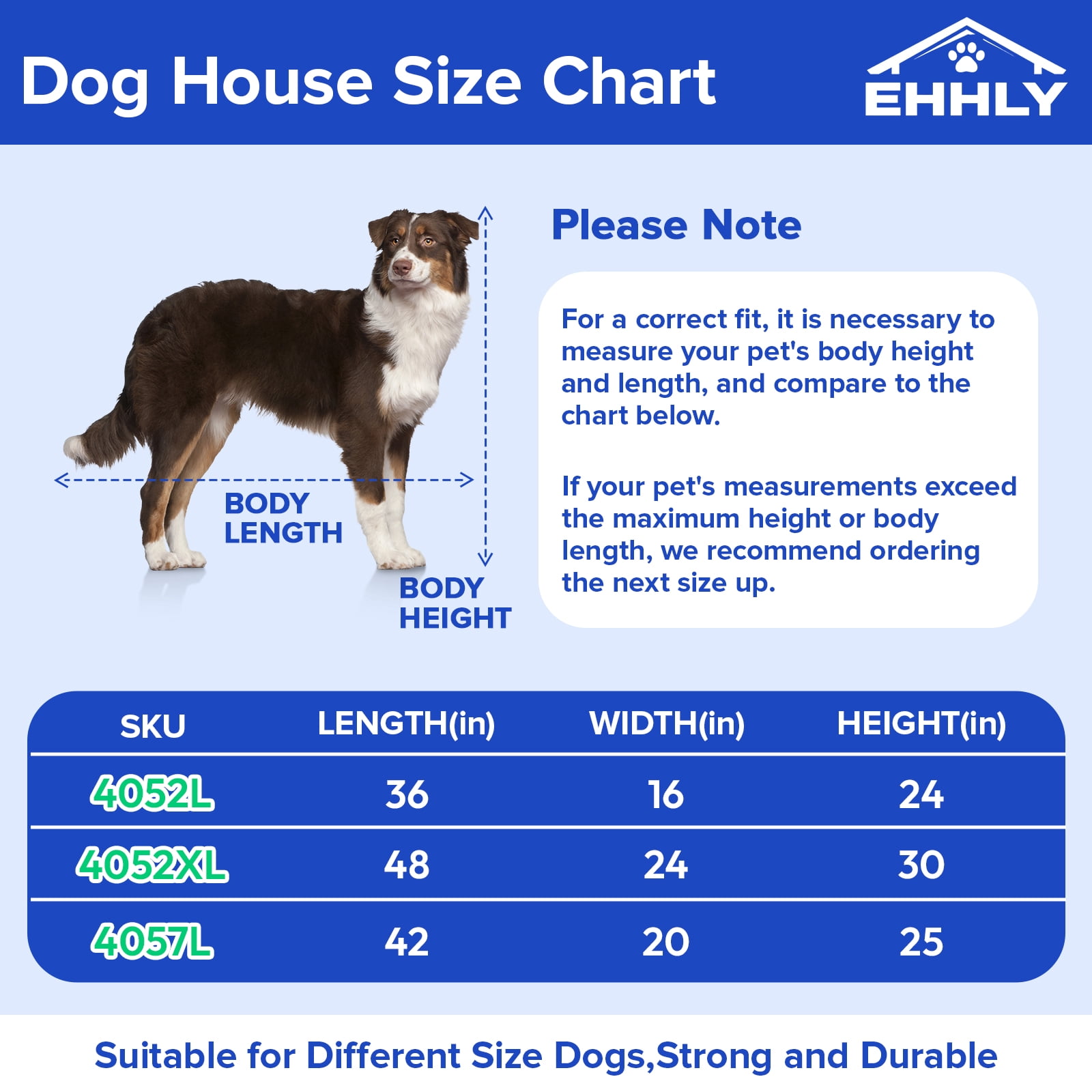 Dog House Size Chart

EHHLY

BODY LENGTH

BODY HEIGHT

Please Note

For a correct fit, it is necessary to measure your pet's body height and length, and compare to the chart below.

If your pet's measurements exceed the maximum height or body length, we recommend ordering the next size up.

| SKU | LENGTH(in) | WIDTH(in) | HEIGHT(in) |
|---|---|---|---|
| 4052L | 36 | 16 | 24 |
| 4052XL | 48 | 24 | 30 |
| 4057L | 42 | 20 | 25 |

Suitable for Different Size Dogs,Strong and Durable